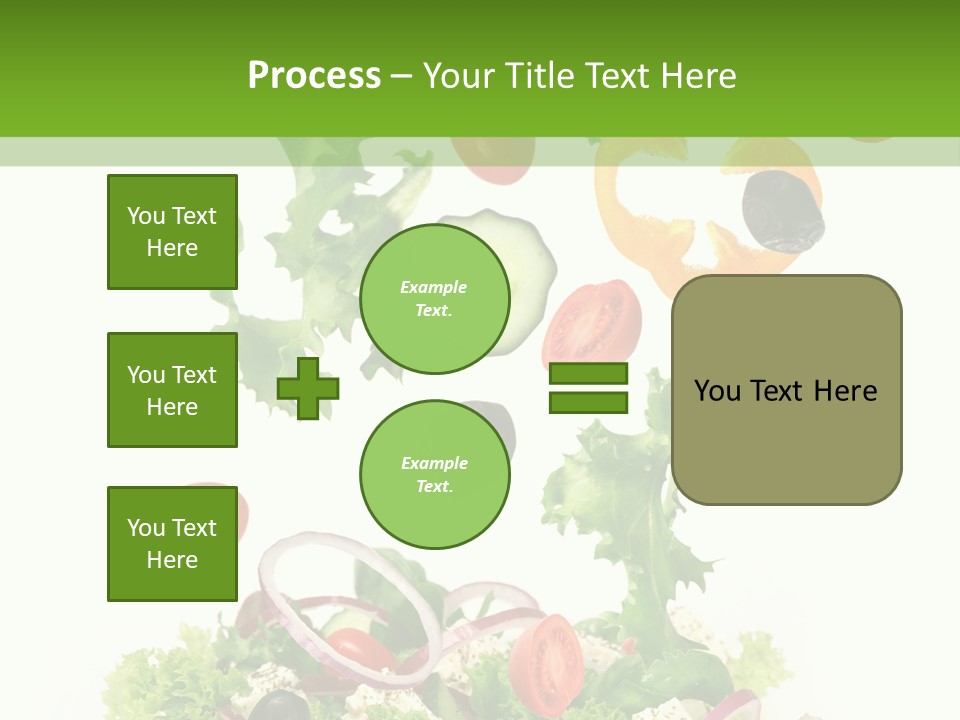 Process – Your Title Text Here

You Text Here

You Text Here

You Text Here

Example Text.

Example Text.

You Text Here